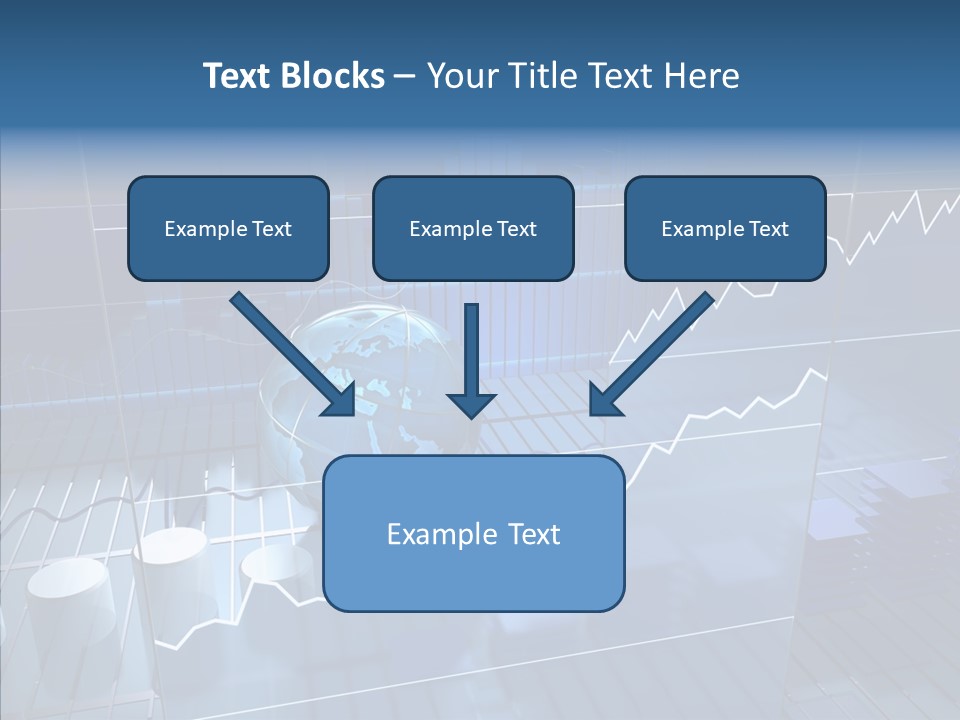 Text Blocks – Your Title Text Here

Example Text

Example Text

Example Text

Example Text